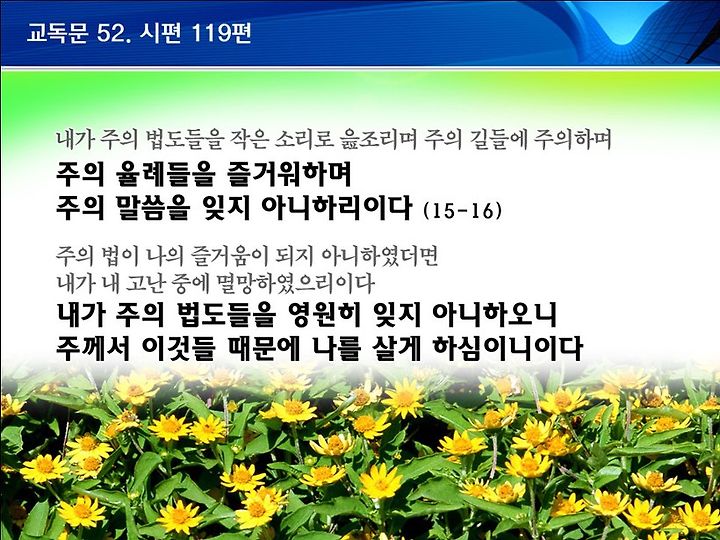 교독문 52. 시편 119편

내가 주의 법도들을 작은 소리로 읊조리며 주의 길들에 주의하며
주의 율례들을 즐거워하며
주의 말씀을 잊지 아니하리이다 (15-16)

주의 법이 나의 즐거움이 되지 아니하였더면
내가 내 고난 중에 멸망하였으리이다
내가 주의 법도들을 영원히 잊지 아니하오니
주께서 이것들 때문에 나를 살게 하심이니이다